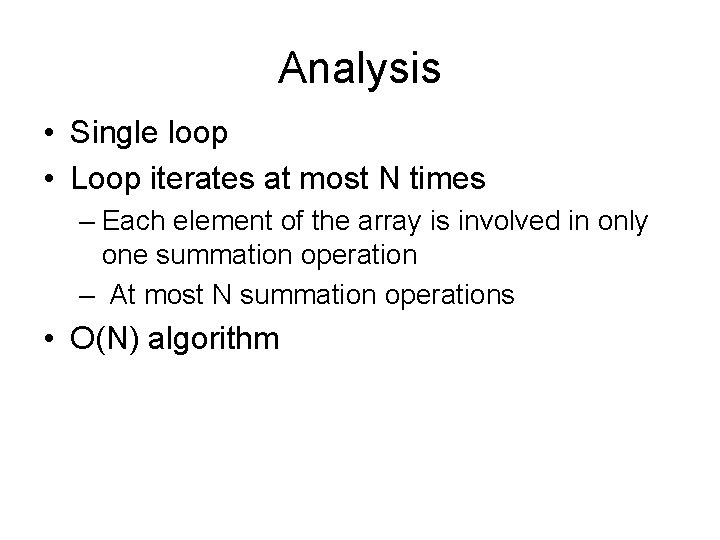 Analysis

• Single loop
• Loop iterates at most N times
– Each element of the array is involved in only one summation operation
– At most N summation operations
• O(N) algorithm